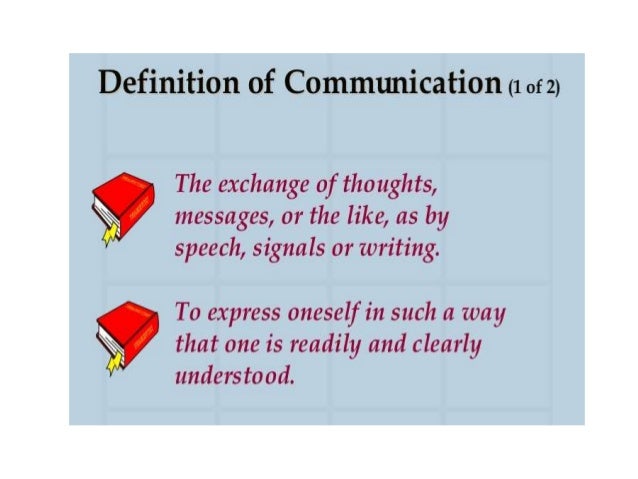 Definition of Communication (1 of 2)

The exchange of thoughts, messages, or the like, as by speech, signals or writing.

To express oneself in such a way that one is readily and clearly understood.